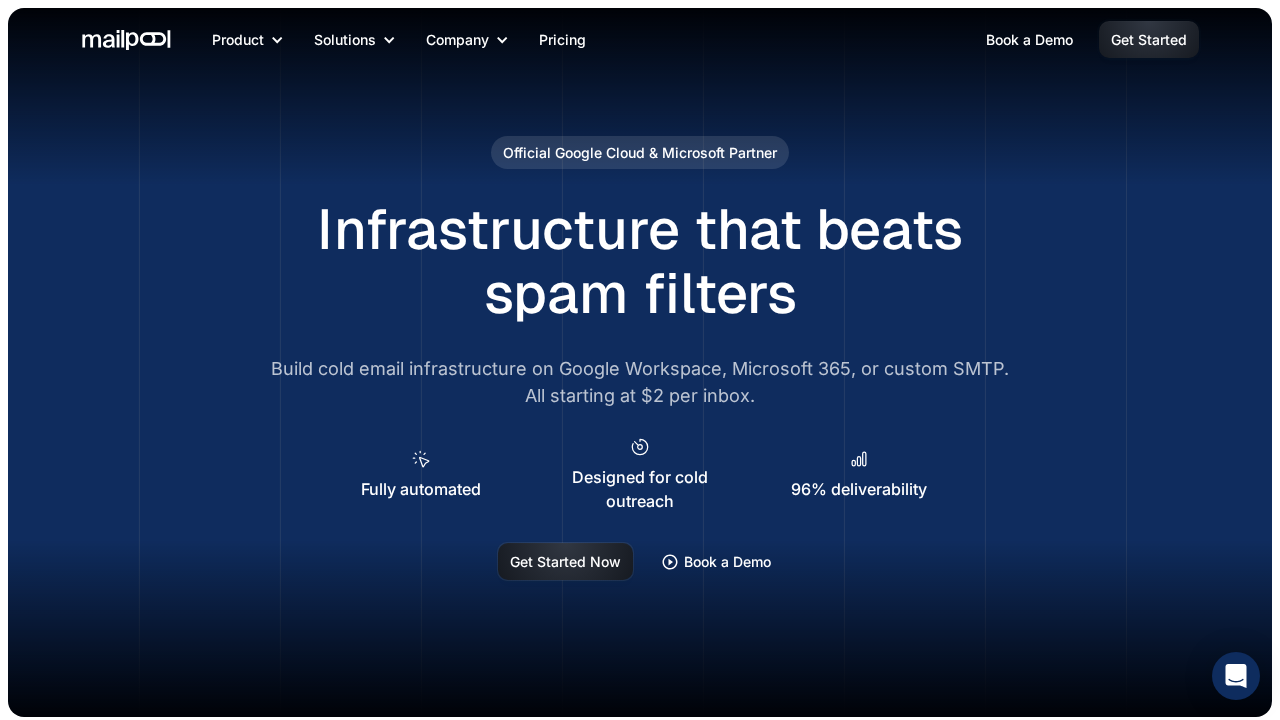 mailpool Product Solutions Company Pricing Book a Demo Get Started

Official Google Cloud & Microsoft Partner

Infrastructure that beats spam filters

Build cold email infrastructure on Google Workspace, Microsoft 365, or custom SMTP. All starting at $2 per inbox.

Fully automated

Designed for cold outreach

96% deliverability

Get Started Now

Book a Demo